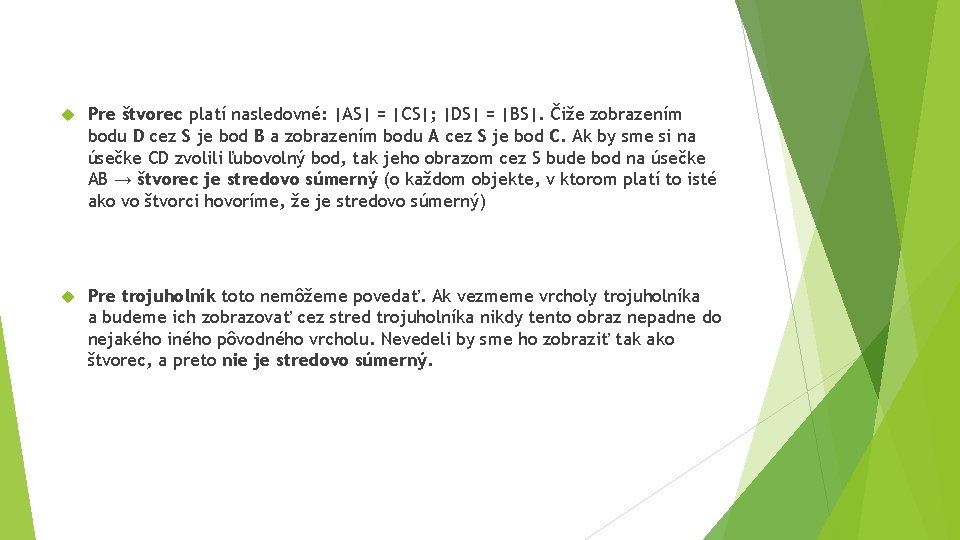 Pre štvorec platí nasledovné: |AS| = |CS|; |DS| = |BS|. Čiže zobrazením bodu D cez S je bod B a zobrazením bodu A cez S je bod C. Ak by sme si na úsečke CD zvolili ľubovolný bod, tak jeho obrazom cez S bude bod na úsečke AB → štvorec je stredovo súmerný (o každom objekte, v ktorom platí to isté ako vo štvorci hovoríme, že je stredovo súmerný)

Pre trojuholník toto nemôžeme povedať. Ak vezmeme vrcholy trojuholníka a budeme ich zobrazovať cez stred trojuholníka nikdy tento obraz nepadne do nejakého iného pôvodného vrcholu. Nevedeli by sme ho zobraziť tak ako štvorec, a preto nie je stredovo súmerný.